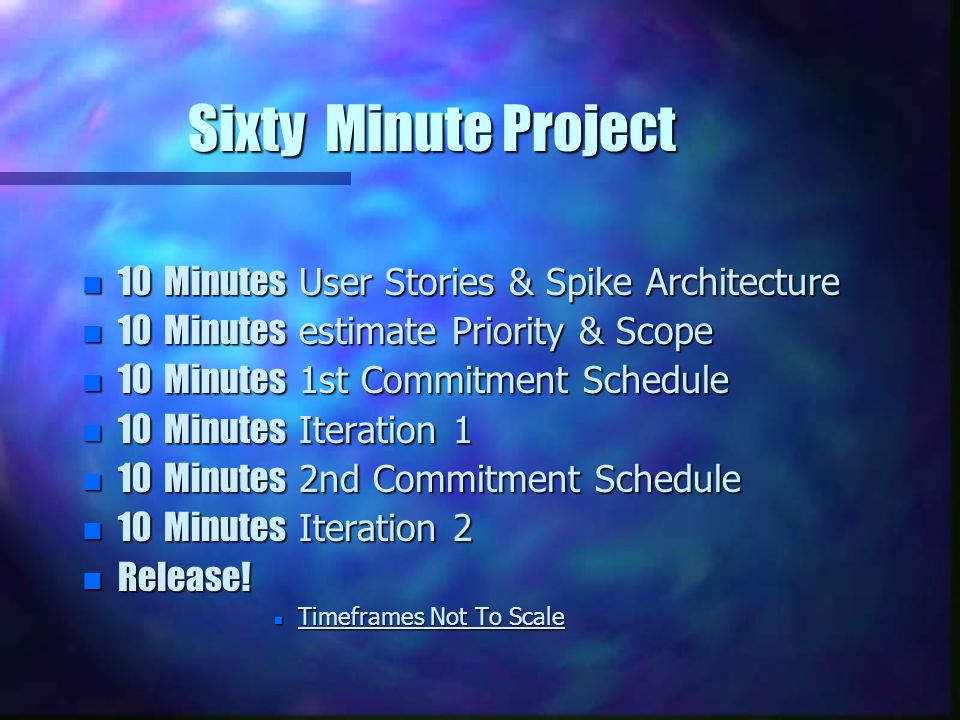 Sixty Minute Project

- 10 Minutes User Stories & Spike Architecture
- 10 Minutes estimate Priority & Scope
- 10 Minutes 1st Commitment Schedule
- 10 Minutes Iteration 1
- 10 Minutes 2nd Commitment Schedule
- 10 Minutes Iteration 2
- Release!
  - Timeframes Not To Scale